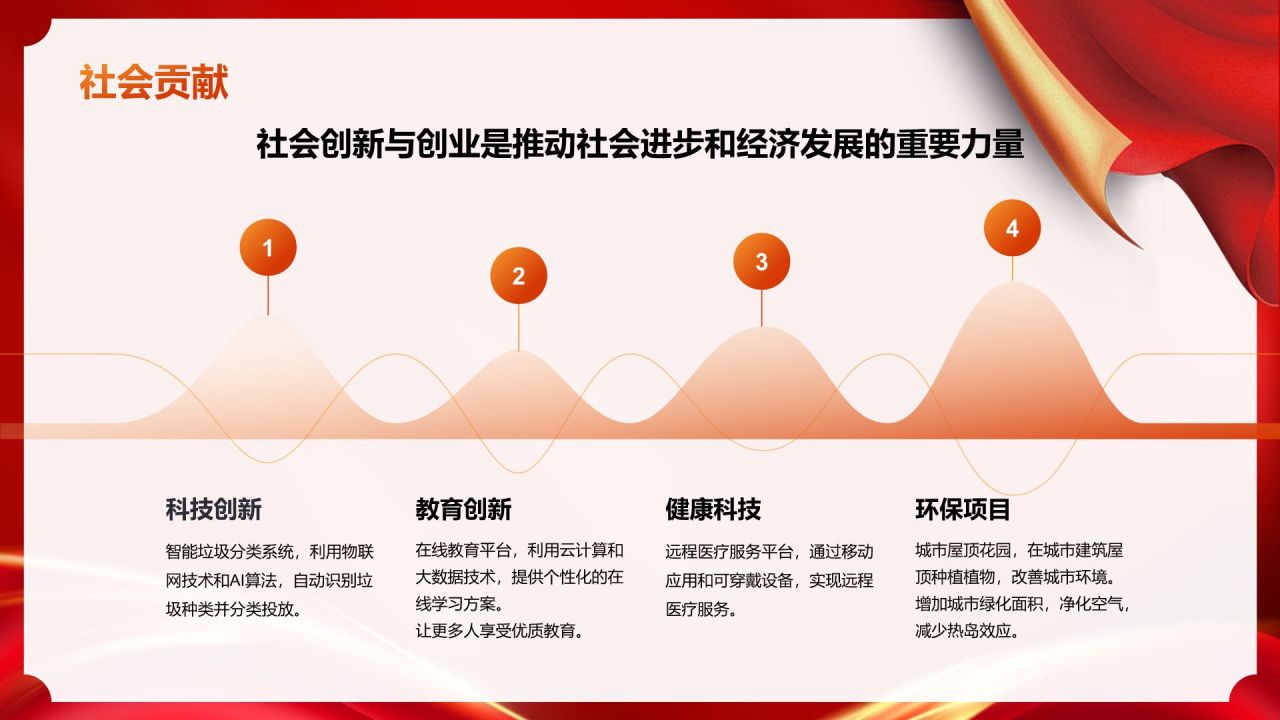 社会贡献

社会创新与创业是推动社会进步和经济发展的重要力量

1

2

3

4

科技创新

智能垃圾分类系统，利用物联网技术和AI算法，自动识别垃圾种类并分类投放。

教育创新

在线教育平台，利用云计算和大数据技术，提供个性化的在线学习方案。
让更多人享受优质教育。

健康科技

远程医疗服务平台，通过移动应用和可穿戴设备，实现远程医疗服务。

环保项目

城市屋顶花园，在城市建筑屋顶种植植物，改善城市环境。
增加城市绿化面积，净化空气，减少热岛效应。